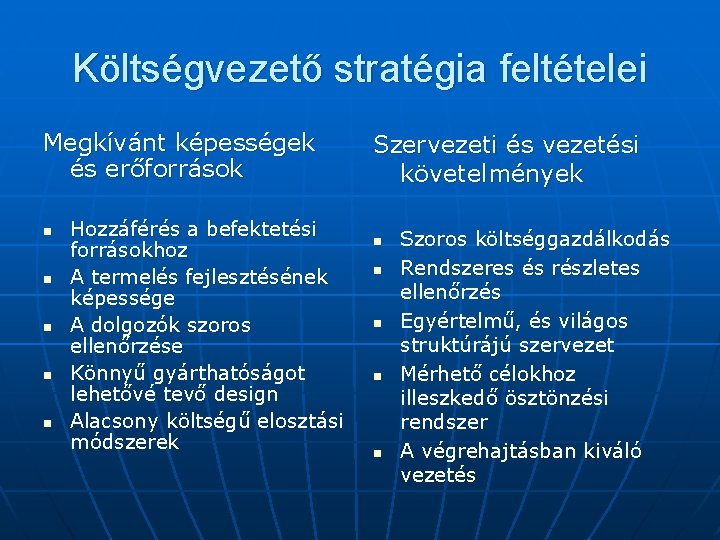 Költségvezető stratégia feltételei

Megkívánt képességek és erőforrások

- Hozzáférés a befektetési forrásokhoz
- A termelés fejlesztésének képessége
- A dolgozók szoros ellenőrzése
- Könnyű gyárthatóságot lehetővé tevő design
- Alacsony költségű elosztási módszerek

Szervezeti és vezetési követelmények

- Szoros költséggazdálkodás
- Rendszeres és részletes ellenőrzés
- Egyértelmű, és világos struktúrájú szervezet
- Mérhető célokhoz illeszkedő ösztönzési rendszer
- A végrehajtásban kiváló vezetés